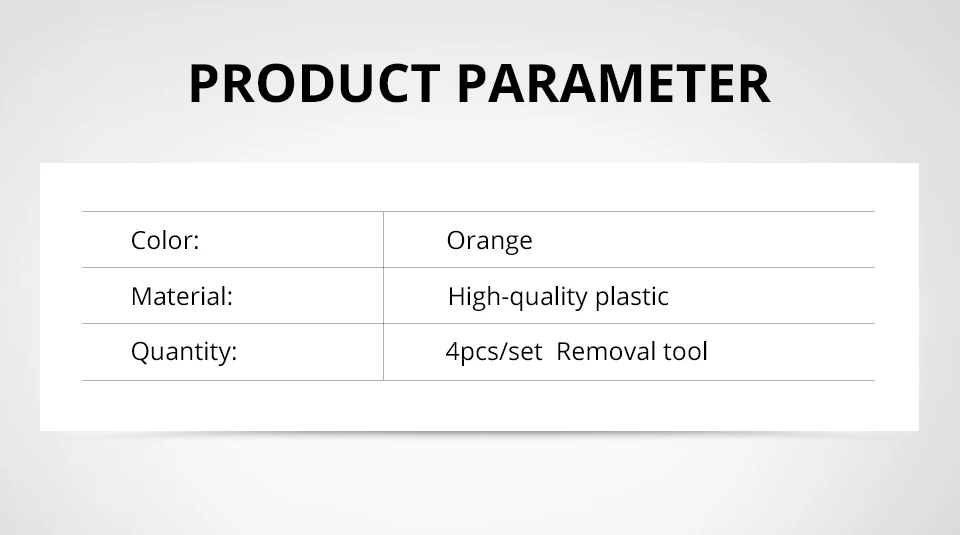 PRODUCT PARAMETER

| Color: | Orange |
|---|---|
| Material: | High-quality plastic |
| Quantity: | 4pcs/set  Removal tool |